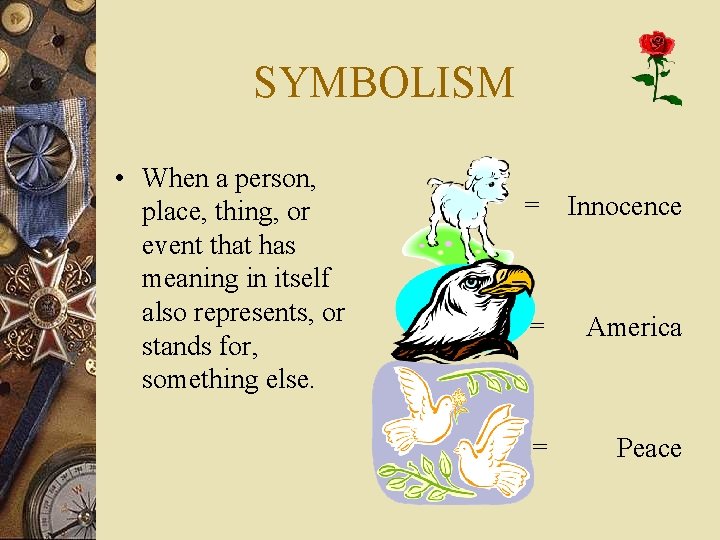 SYMBOLISM

• When a person, place, thing, or event that has meaning in itself also represents, or stands for, something else.

= Innocence

= America

= Peace